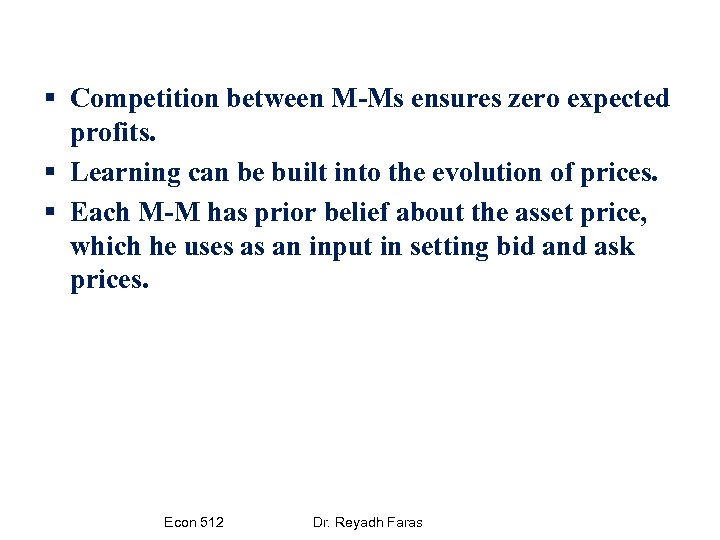 ▪ Competition between M-Ms ensures zero expected profits.

▪ Learning can be built into the evolution of prices.

▪ Each M-M has prior belief about the asset price, which he uses as an input in setting bid and ask prices.

Econ 512 Dr. Reyadh Faras